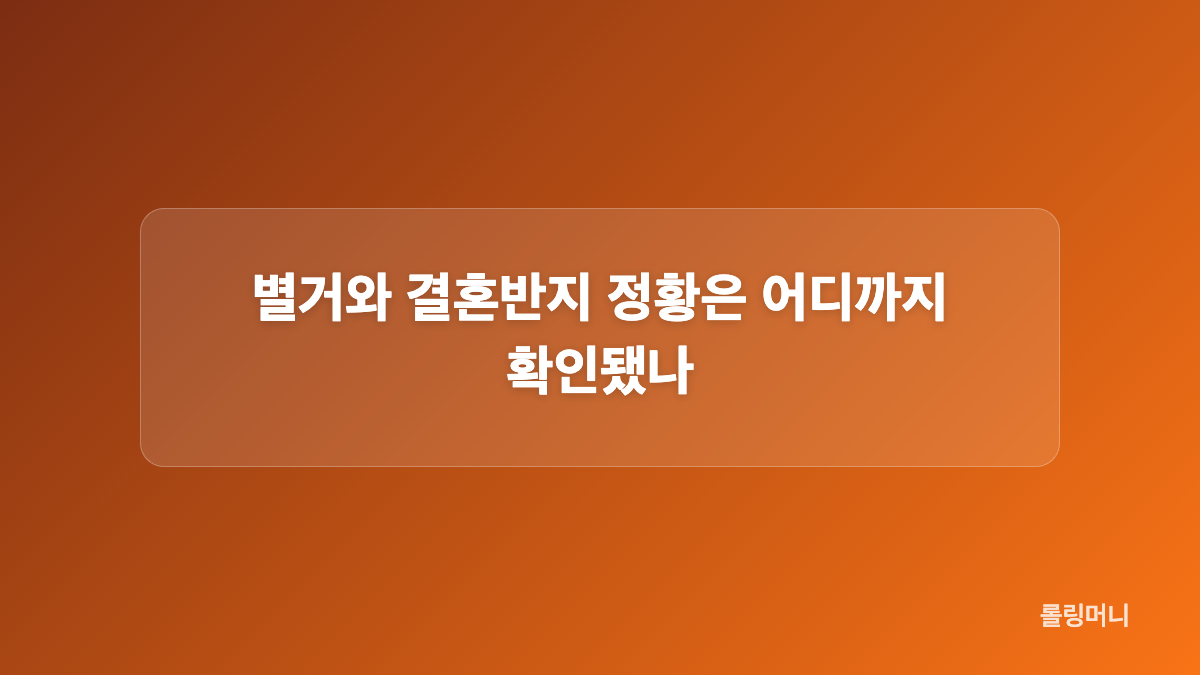 별거와 결혼반지 정황은 어디까지 확인됐나

롤링머니